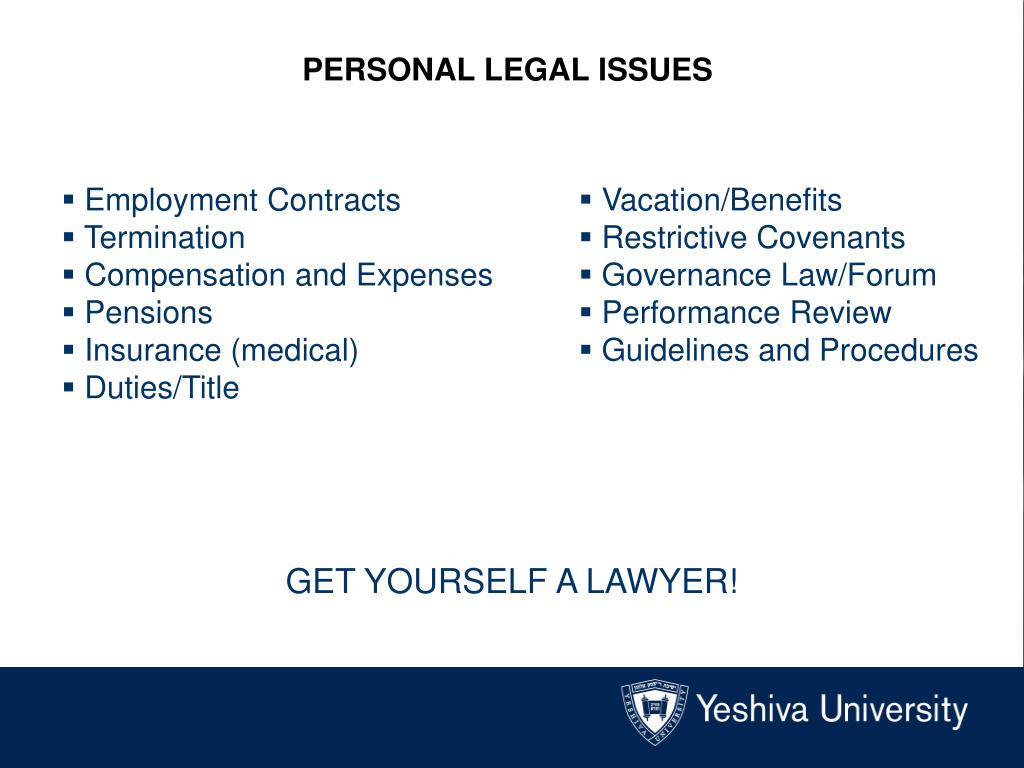 PERSONAL LEGAL ISSUES

▪ Employment Contracts
▪ Termination
▪ Compensation and Expenses
▪ Pensions
▪ Insurance (medical)
▪ Duties/Title

▪ Vacation/Benefits
▪ Restrictive Covenants
▪ Governance Law/Forum
▪ Performance Review
▪ Guidelines and Procedures

GET YOURSELF A LAWYER!

Yeshiva University